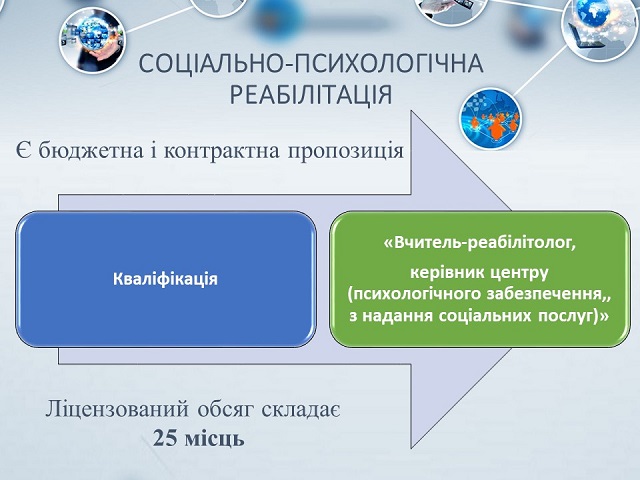 СОЦІАЛЬНО-ПСИХОЛОГІЧНА РЕАБІЛІТАЦІЯ

Є бюджетна і контрактна пропозиція

Кваліфікація

«Вчитель-реабілітолог,

керівник центру (психологічного забезпечення,, з надання соціальних послуг)»

Ліцензований обсяг складає 25 місць